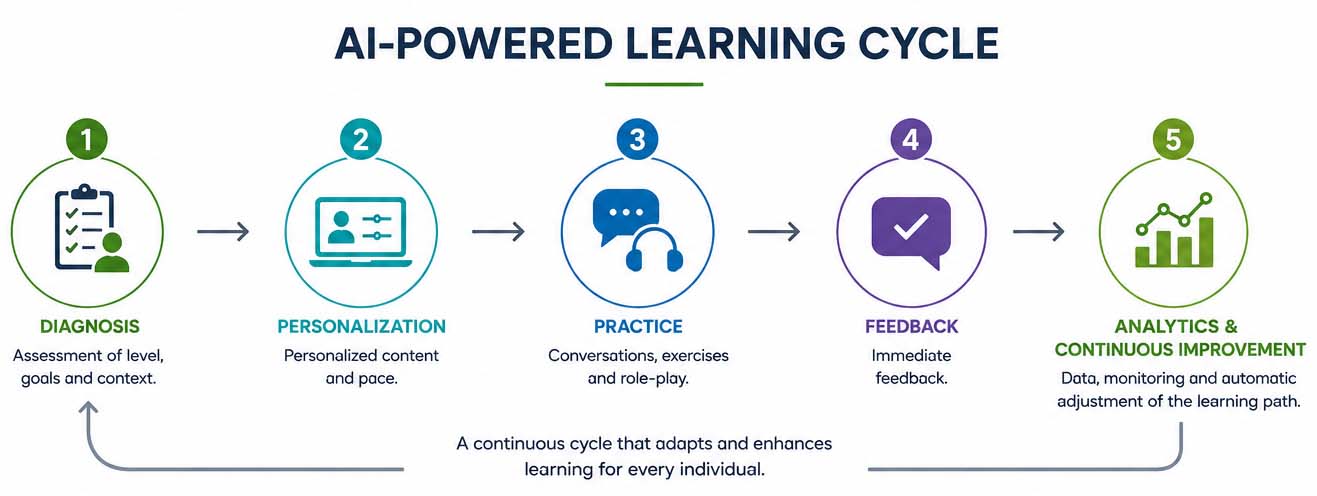 AI-POWERED LEARNING CYCLE

1
DIAGNOSIS
Assessment of level, goals and context.

2
PERSONALIZATION
Personalized content and pace.

3
PRACTICE
Conversations, exercises and role-play.

4
FEEDBACK
Immediate feedback.

5
ANALYTICS & CONTINUOUS IMPROVEMENT
Data, monitoring and automatic adjustment of the learning path.

A continuous cycle that adapts and enhances learning for every individual.